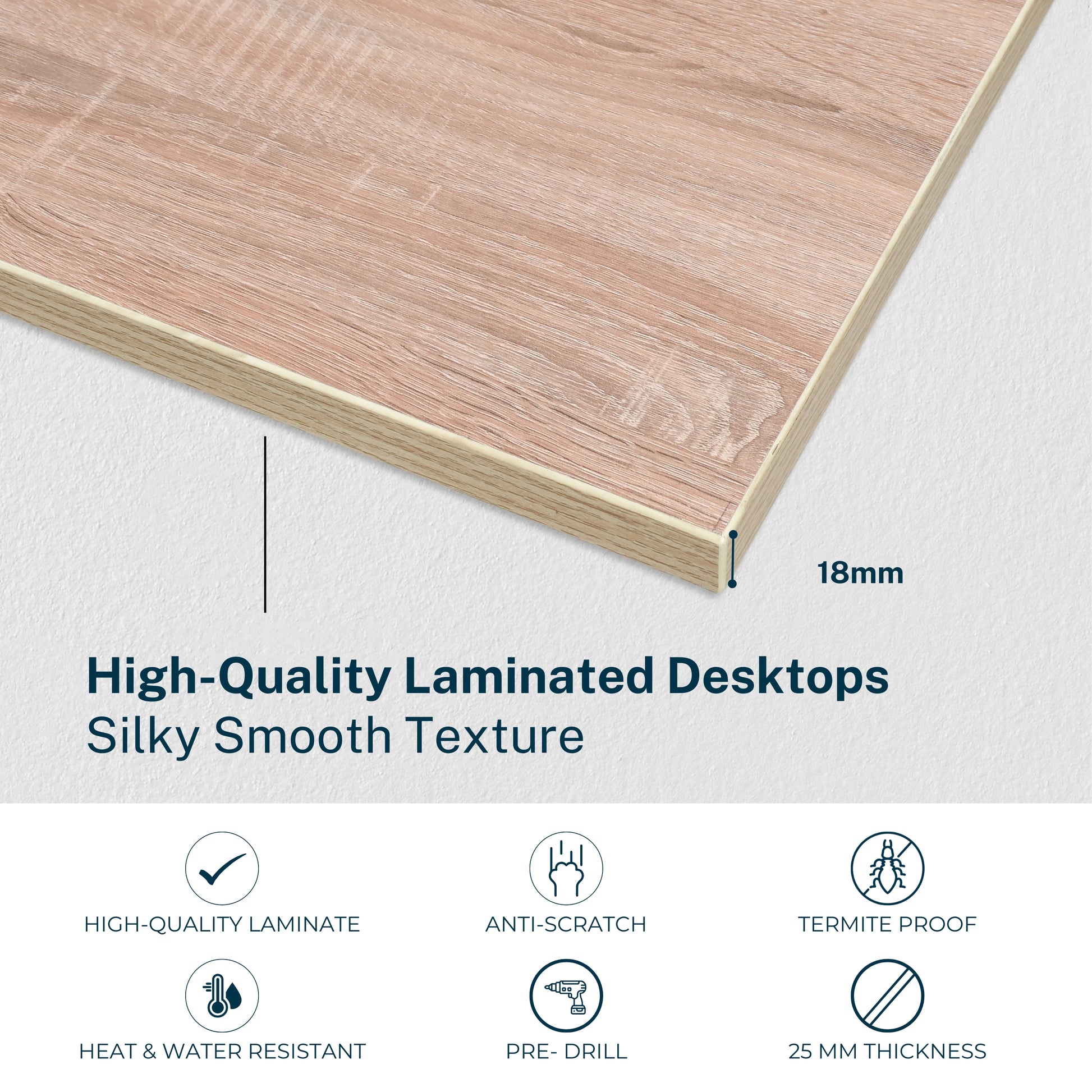 18mm

High-Quality Laminated Desktops
Silky Smooth Texture

HIGH-QUALITY LAMINATE

ANTI-SCRATCH

TERMITE PROOF

HEAT & WATER RESISTANT

PRE- DRILL

25 MM THICKNESS